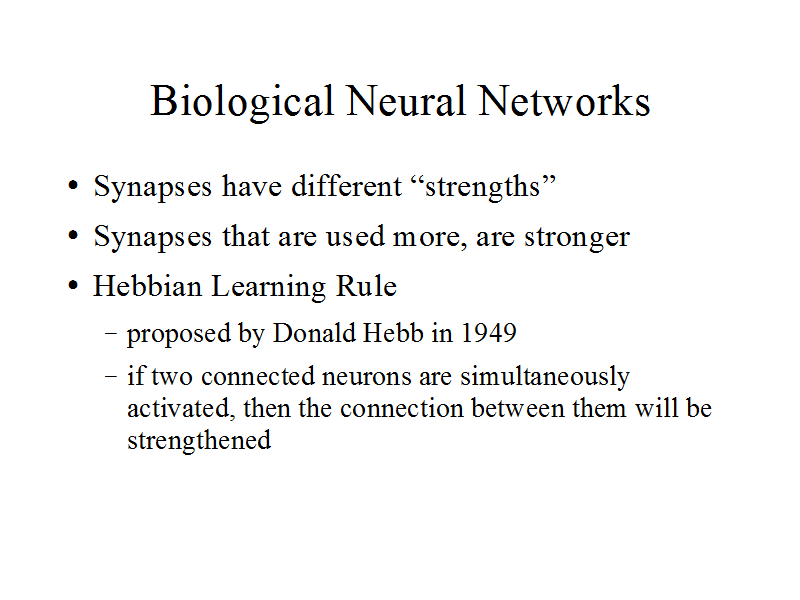 Biological Neural Networks

• Synapses have different “strengths”
• Synapses that are used more, are stronger
• Hebbian Learning Rule
– proposed by Donald Hebb in 1949
– if two connected neurons are simultaneously activated, then the connection between them will be strengthened